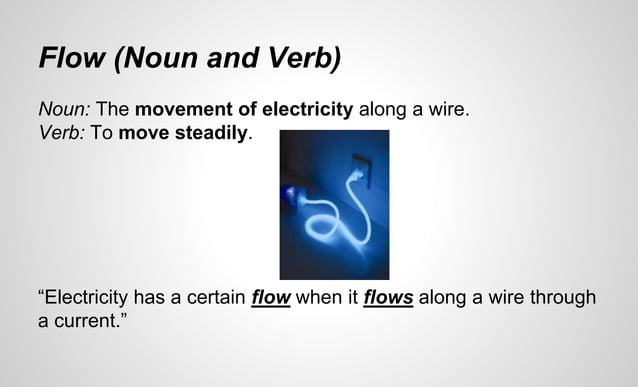 Flow (Noun and Verb)

Noun: The movement of electricity along a wire.
Verb: To move steadily.

“Electricity has a certain flow when it flows along a wire through a current.”